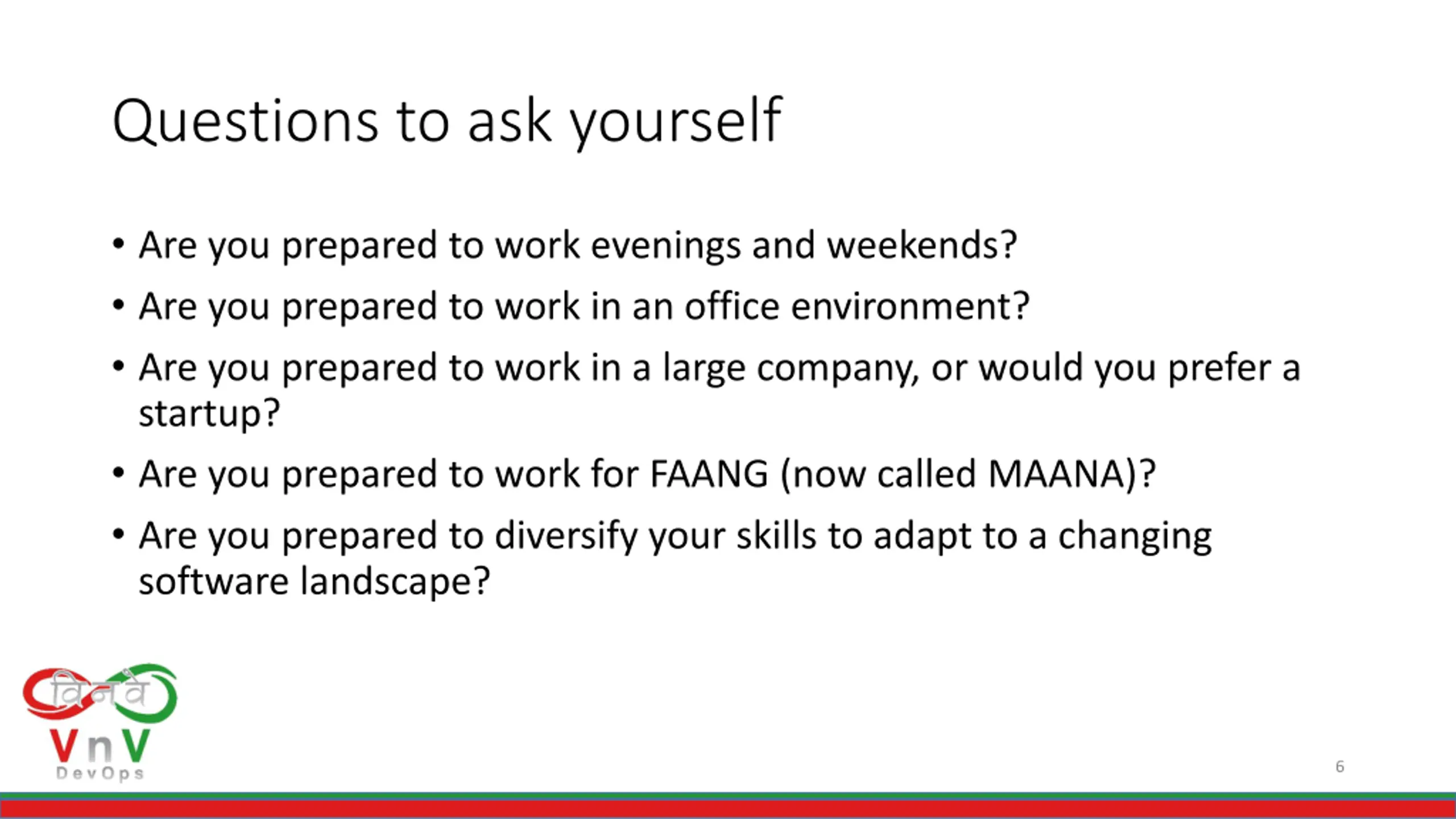 Questions to ask yourself

• Are you prepared to work evenings and weekends?
• Are you prepared to work in an office environment?
• Are you prepared to work in a large company, or would you prefer a startup?
• Are you prepared to work for FAANG (now called MAANA)?
• Are you prepared to diversify your skills to adapt to a changing software landscape?

विनवे
VnV
DevOps

6